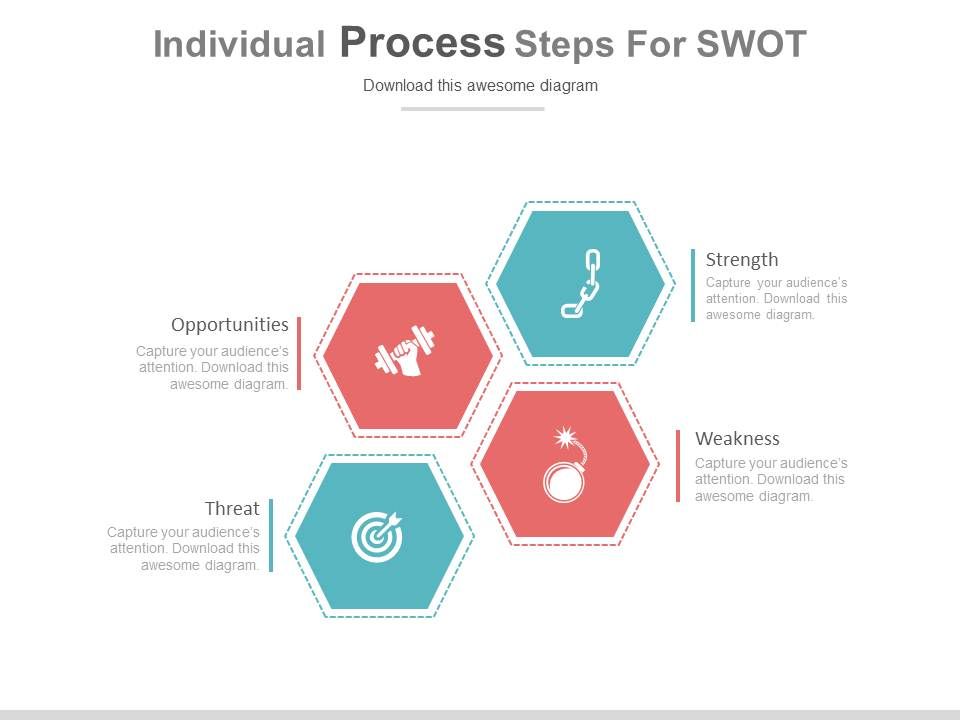 Individual Process Steps For SWOT

Download this awesome diagram

Strength
Capture your audience's attention. Download this awesome diagram.

Opportunities
Capture your audience's attention. Download this awesome diagram.

Weakness
Capture your audience's attention. Download this awesome diagram.

Threat
Capture your audience's attention. Download this awesome diagram.